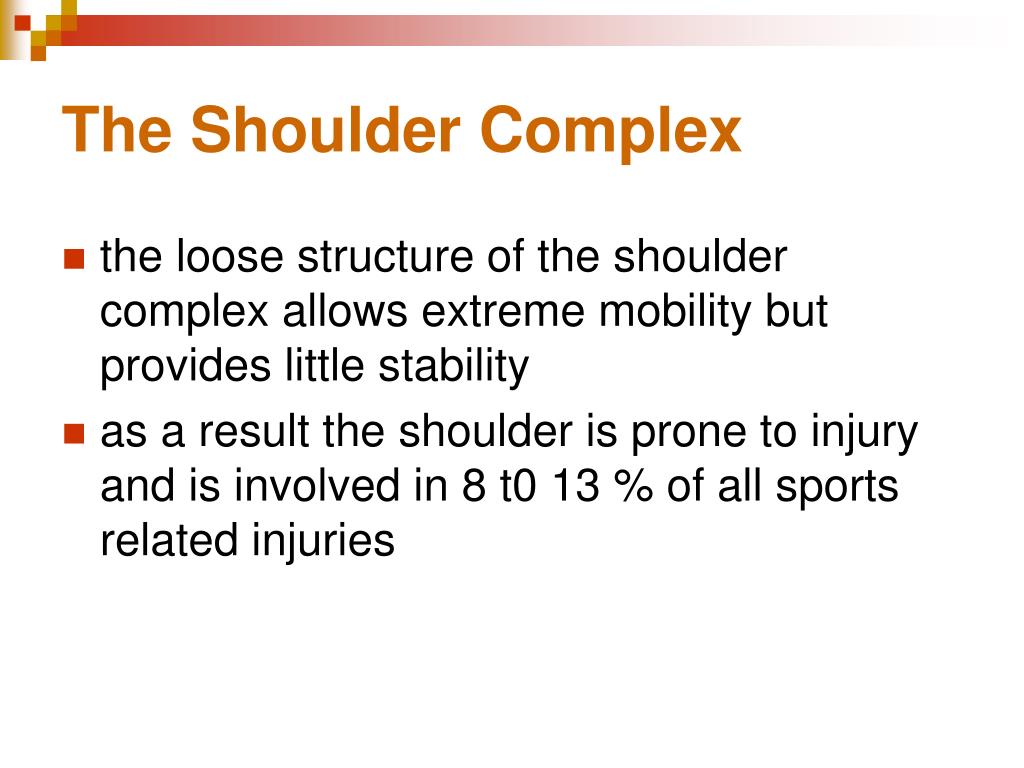 The Shoulder Complex

the loose structure of the shoulder complex allows extreme mobility but provides little stability

as a result the shoulder is prone to injury and is involved in 8 t0 13 % of all sports related injuries